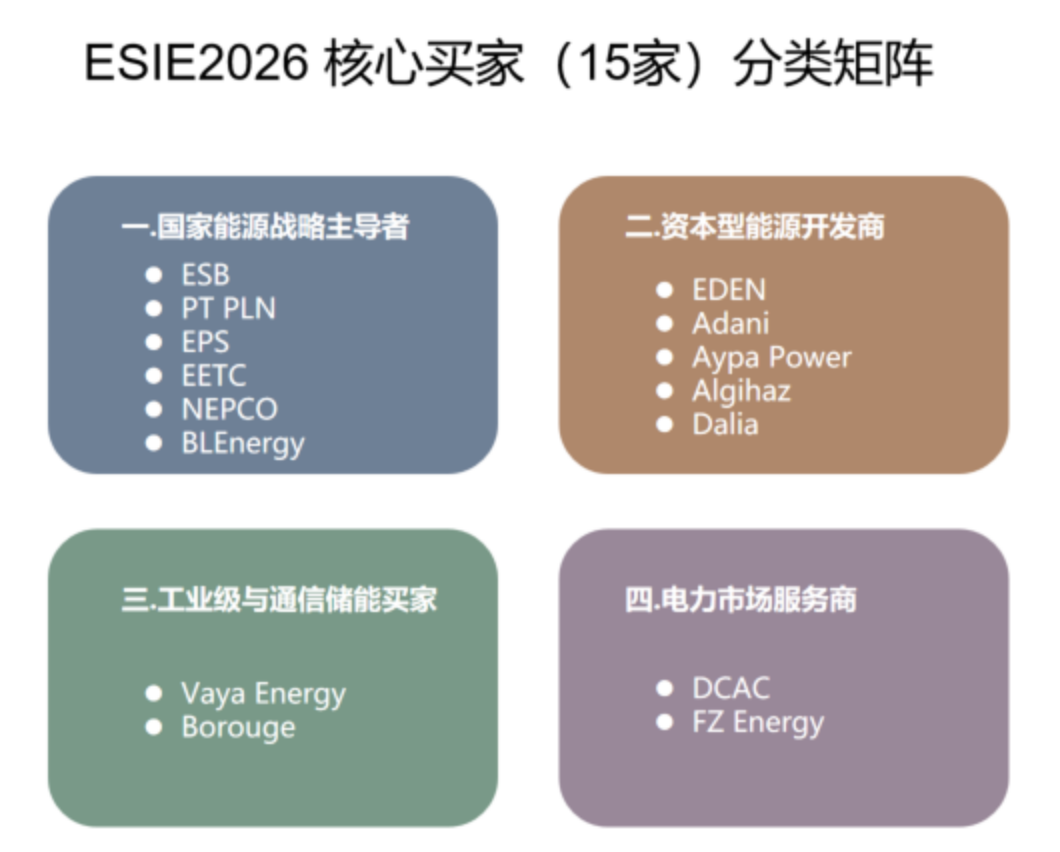 ESIE2026 核心买家（15家）分类矩阵

一.国家能源战略主导者

- ESB
- PT PLN
- EPS
- EETC
- NEPCO
- BLEnergy

二.资本型能源开发商

- EDEN
- Adani
- Aypa Power
- Algihaz
- Dalia

三.工业级与通信储能买家

- Vaya Energy
- Borouge

四.电力市场服务商

- DCAC
- FZ Energy